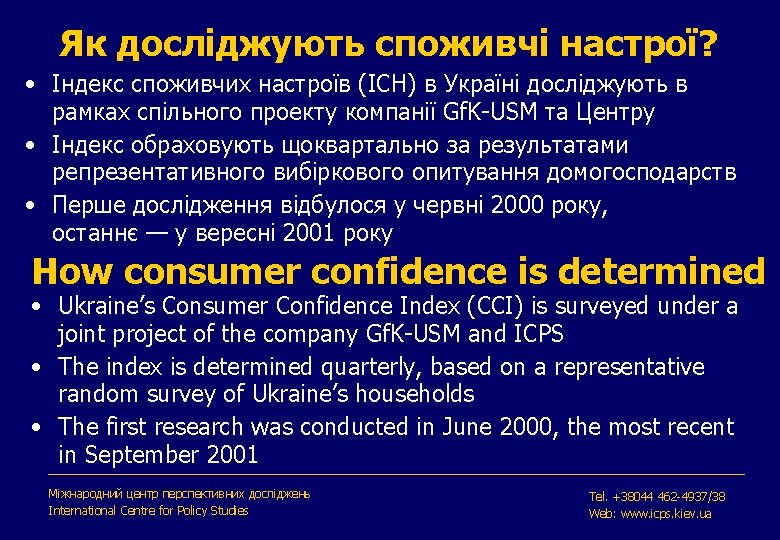 Як досліджують споживчі настрої?

• Індекс споживчих настроїв (ІСН) в Україні досліджують в рамках спільного проекту компанії GfK-USM та Центру

• Індекс обраховують щоквартально за результатами репрезентативного вибіркового опитування домогосподарств

• Перше дослідження відбулося у червні 2000 року, останнє — у вересні 2001 року

How consumer confidence is determined

• Ukraine's Consumer Confidence Index (CCI) is surveyed under a joint project of the company GfK-USM and ICPS

• The index is determined quarterly, based on a representative random survey of Ukraine's households

• The first research was conducted in June 2000, the most recent in September 2001

Міжнародний центр перспективних досліджень
International Centre for Policy Studies

Tel. +38044 462-4937/38
Web: www.icps.kiev.ua